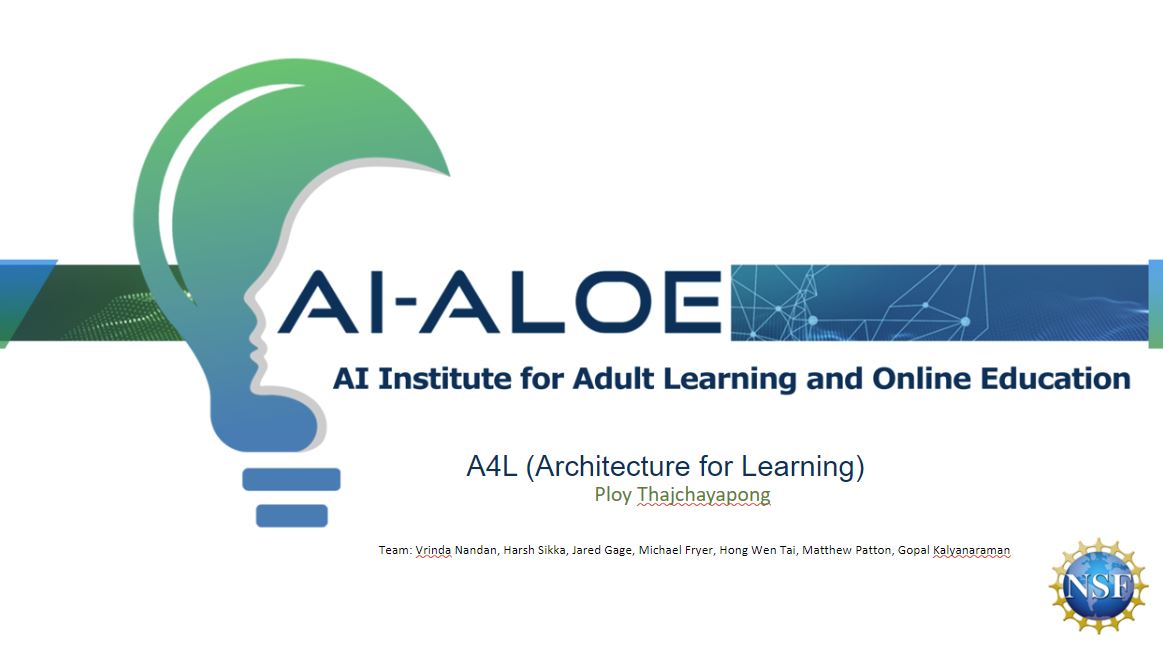 AI-ALOE

AI Institute for Adult Learning and Online Education

A4L (Architecture for Learning)

Ploy Thajchayapong

Team: Vrinda Nandan, Harsh Sikka, Jared Gage, Michael Fryer, Hong Wen Tai, Matthew Patton, Gopal Kalyanaraman

NSF